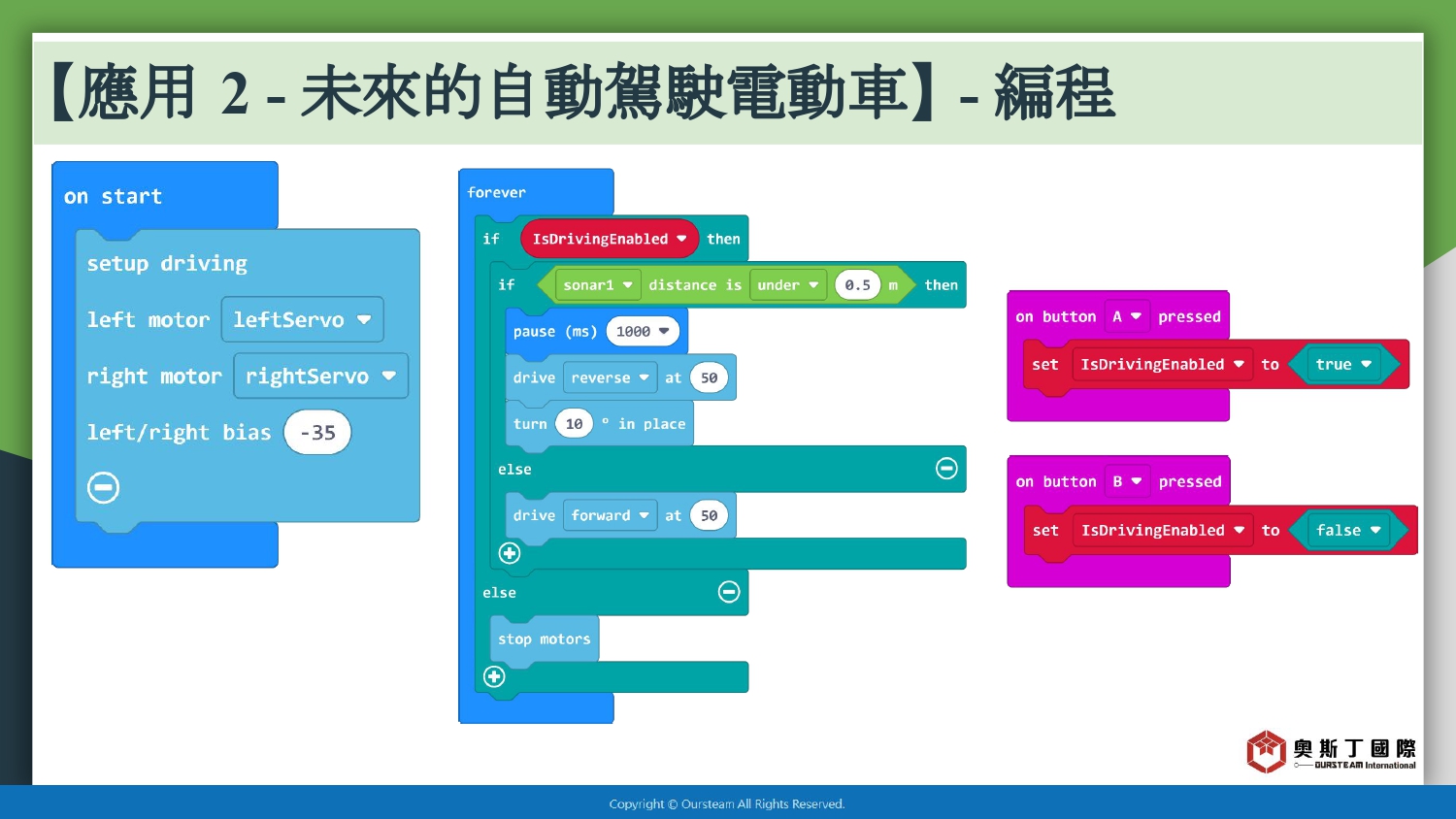 【應用 2 - 未來的自動駕駛電動車】- 編程

on start
setup driving
left motor leftServo
right motor rightServo
left/right bias -35

forever
if IsDrivingEnabled then
if sonar1 distance is under 0.5 m then
pause (ms) 1000
drive reverse at 50
turn 10 ° in place
else
drive forward at 50
else
stop motors

on button A pressed
set IsDrivingEnabled to true

on button B pressed
set IsDrivingEnabled to false

奧斯丁國際
OURSTEAM International

Copyright © Oursteam All Rights Reserved.